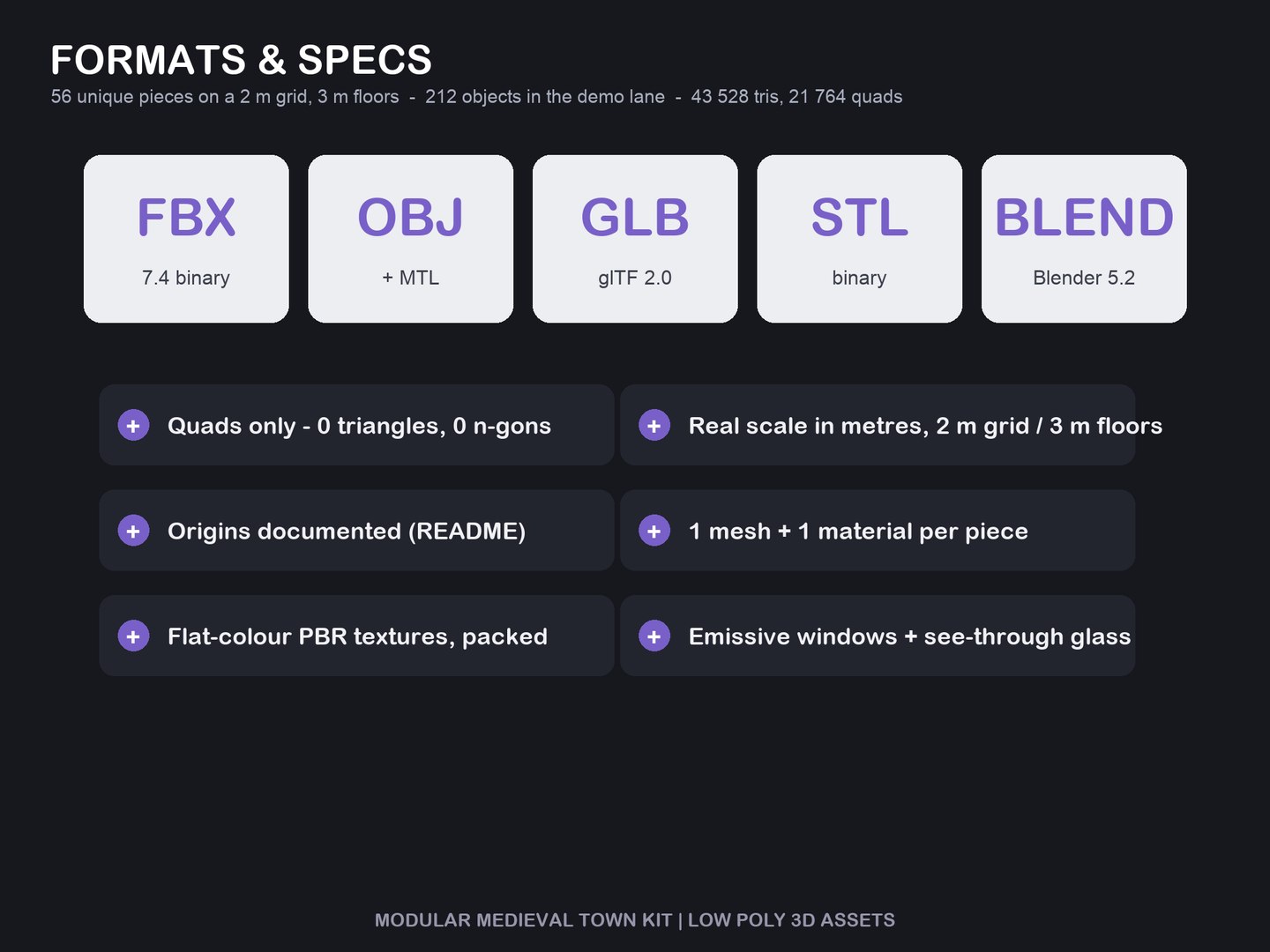 FORMATS & SPECS
56 unique pieces on a 2 m grid, 3 m floors - 212 objects in the demo lane - 43 528 tris, 21 764 quads

FBX
7.4 binary

OBJ
+ MTL

GLB
glTF 2.0

STL
binary

BLEND
Blender 5.2

+ Quads only - 0 triangles, 0 n-gons

+ Real scale in metres, 2 m grid / 3 m floors

+ Origins documented (README)

+ 1 mesh + 1 material per piece

+ Flat-colour PBR textures, packed

+ Emissive windows + see-through glass

MODULAR MEDIEVAL TOWN KIT | LOW POLY 3D ASSETS